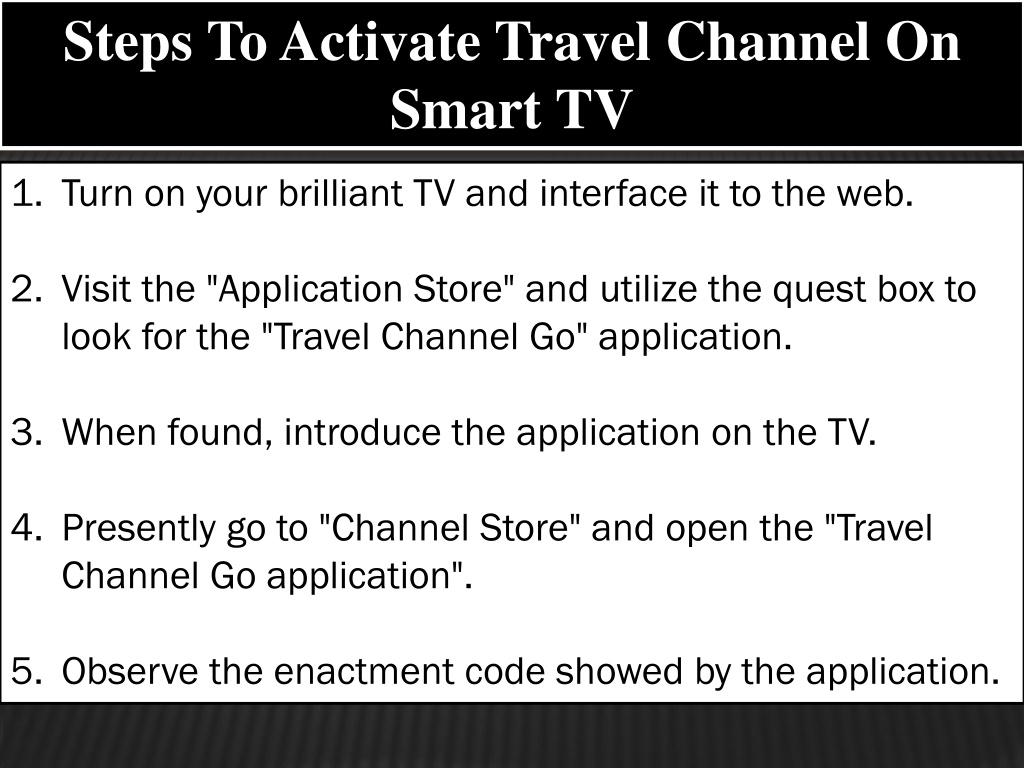 Steps To Activate Travel Channel On Smart TV

1. Turn on your brilliant TV and interface it to the web.

2. Visit the "Application Store" and utilize the quest box to look for the "Travel Channel Go" application.

3. When found, introduce the application on the TV.

4. Presently go to "Channel Store" and open the "Travel Channel Go application".

5. Observe the enactment code showed by the application.